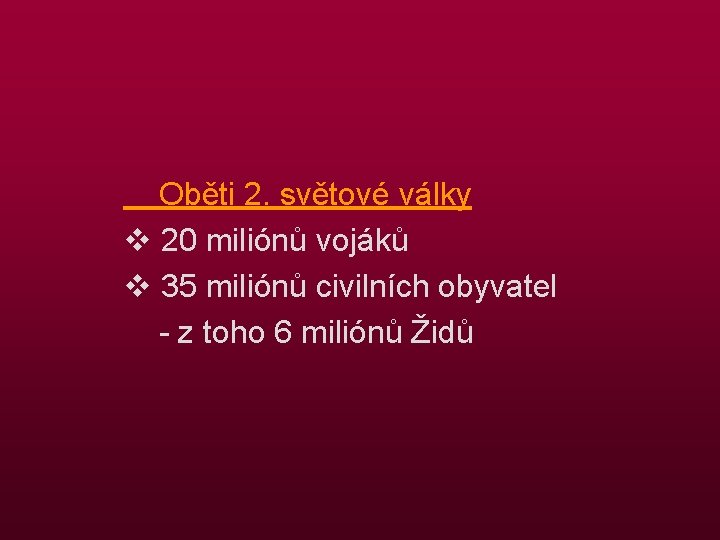 Oběti 2. světové války

❖ 20 miliónů vojáků

❖ 35 miliónů civilních obyvatel
- z toho 6 miliónů Židů